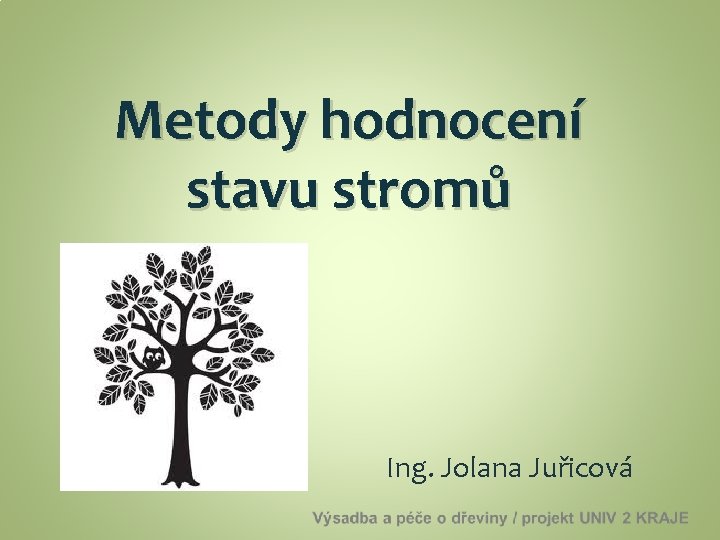 Metody hodnocení stavu stromů

Ing. Jolana Juřicová

Výsadba a péče o dřeviny / projekt UNIV 2 KRAJE